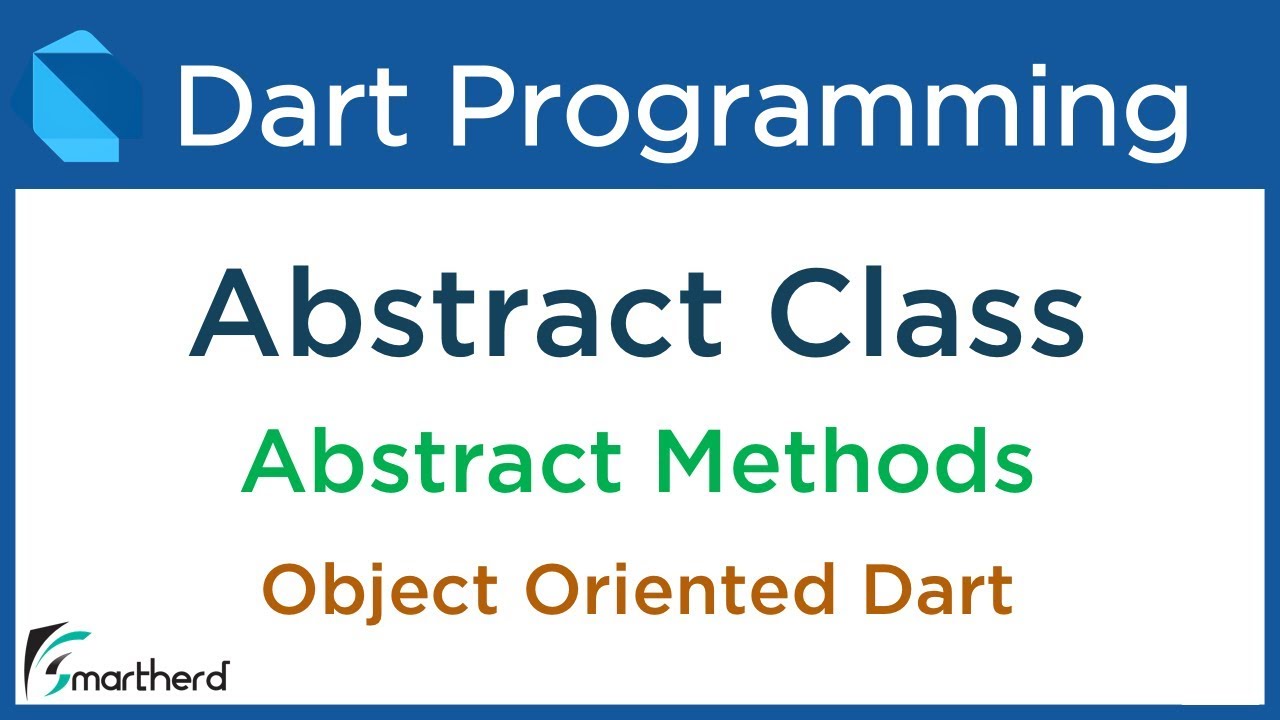 Dart Programming

Abstract Class

Abstract Methods

Object Oriented Dart

Smartherd